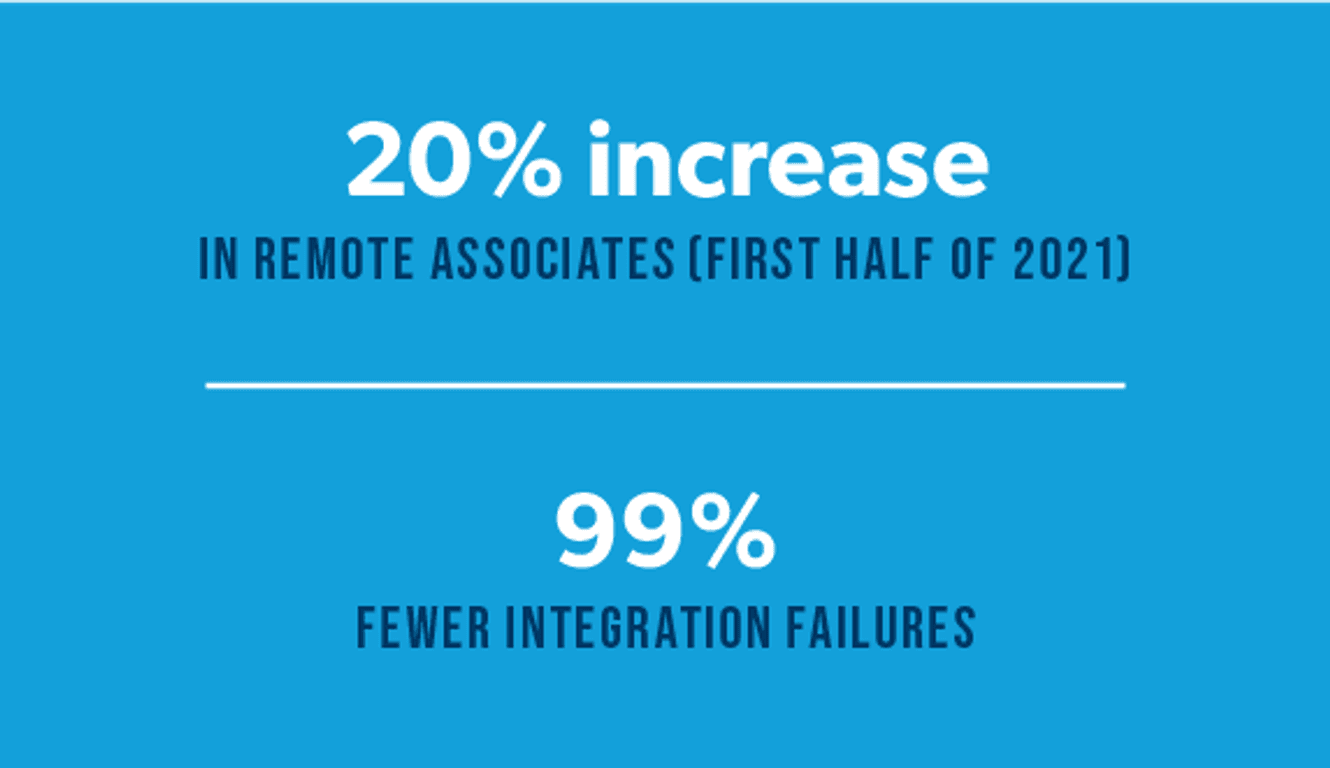 20% increase

IN REMOTE ASSOCIATES (FIRST HALF OF 2021)

99%

FEWER INTEGRATION FAILURES